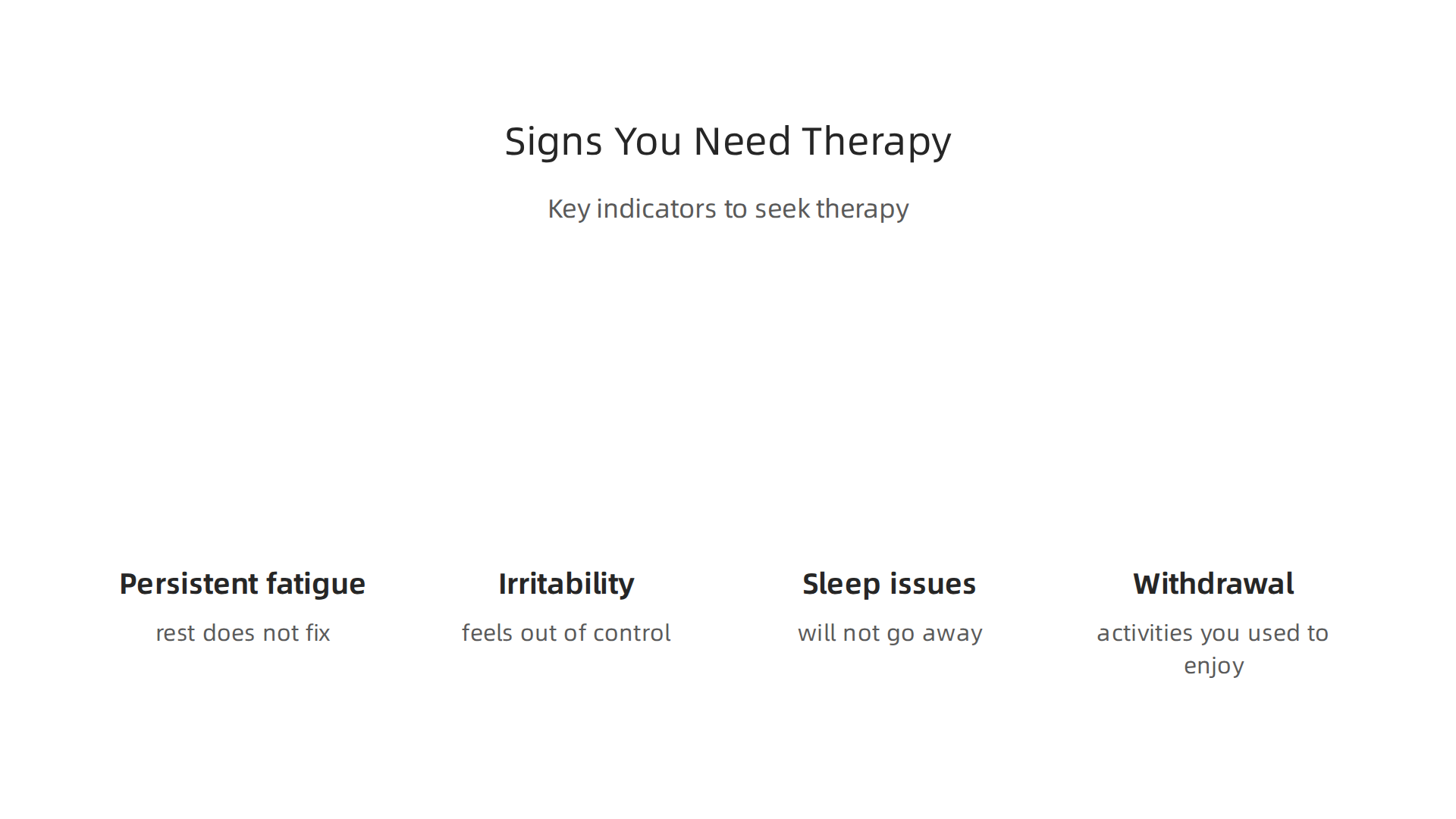 Signs You Need Therapy

Key indicators to seek therapy

Persistent fatigue

rest does not fix

Irritability

feels out of control

Sleep issues

will not go away

Withdrawal

activities you used to enjoy